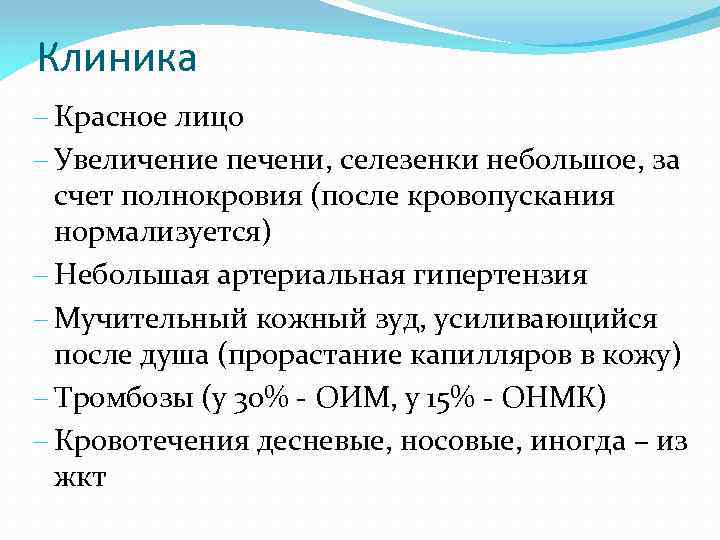 Клиника

– Красное лицо
– Увеличение печени, селезенки небольшое, за счет полнокровия (после кровопускания нормализуется)
– Небольшая артериальная гипертензия
– Мучительный кожный зуд, усиливающийся после душа (прорастание капилляров в кожу)
– Тромбозы (у 30% - ОИМ, у 15% - ОНМК)
– Кровотечения десневые, носовые, иногда – из жкт